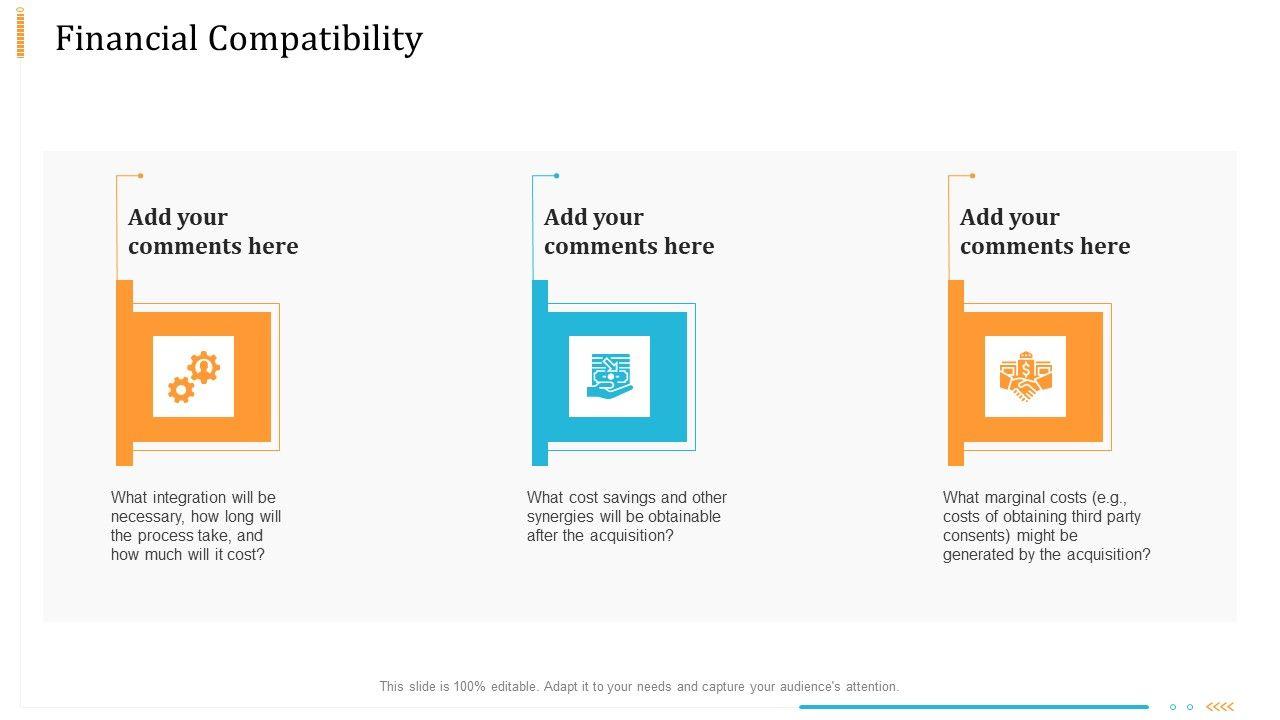 Financial Compatibility

Add your comments here

What integration will be necessary, how long will the process take, and how much will it cost?

Add your comments here

What cost savings and other synergies will be obtainable after the acquisition?

Add your comments here

What marginal costs (e.g., costs of obtaining third party consents) might be generated by the acquisition?

This slide is 100% editable. Adapt it to your needs and capture your audience's attention.